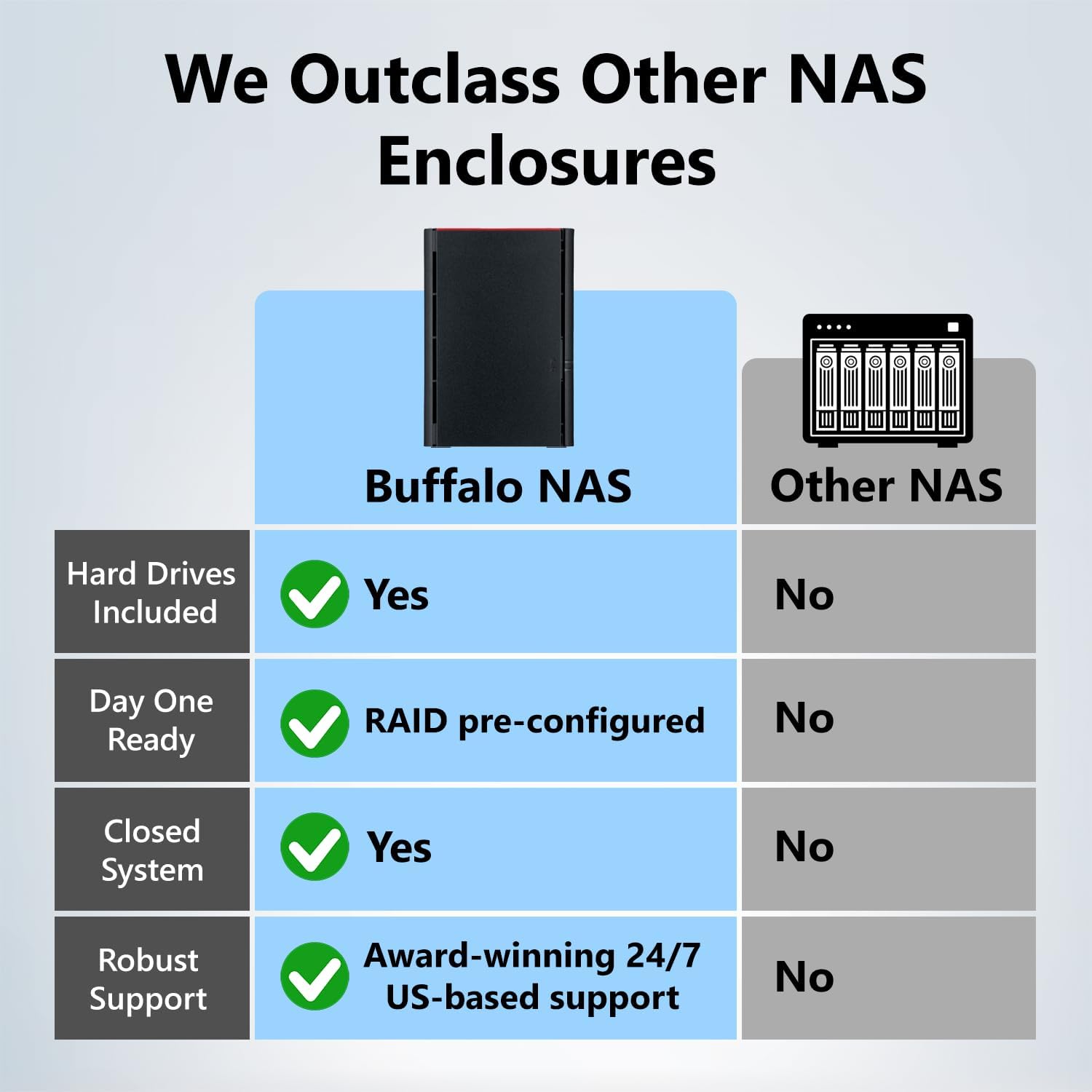 We Outclass Other NAS Enclosures

| | Buffalo NAS | Other NAS |
|---|---|---|
| Hard Drives Included | Yes | No |
| Day One Ready | RAID pre-configured | No |
| Closed System | Yes | No |
| Robust Support | Award-winning 24/7 US-based support | No |